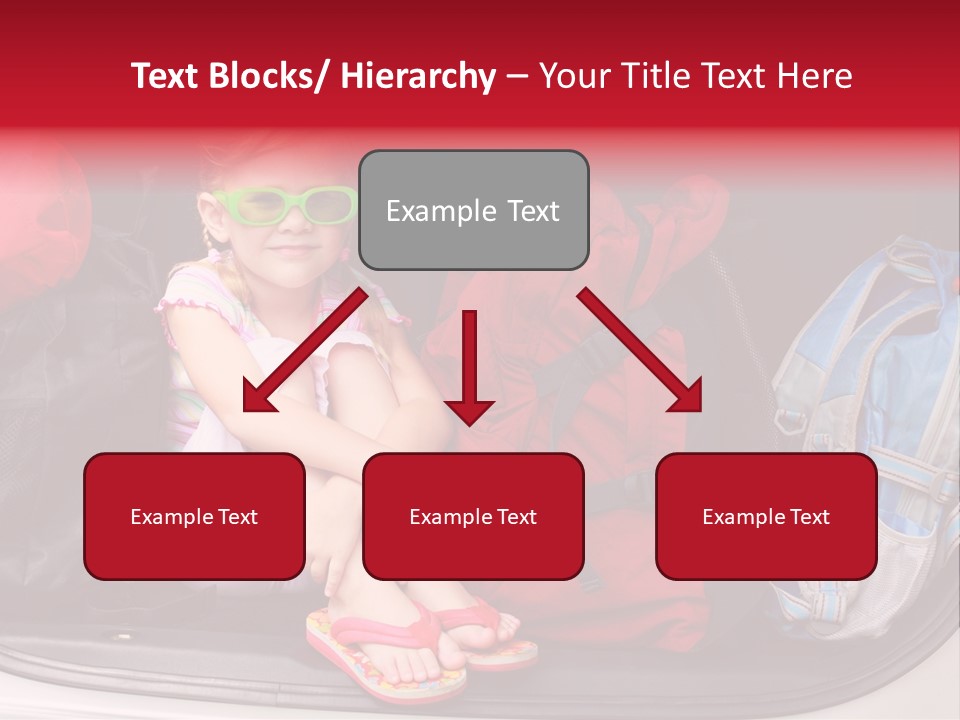 Text Blocks/ Hierarchy – Your Title Text Here

Example Text

Example Text

Example Text

Example Text